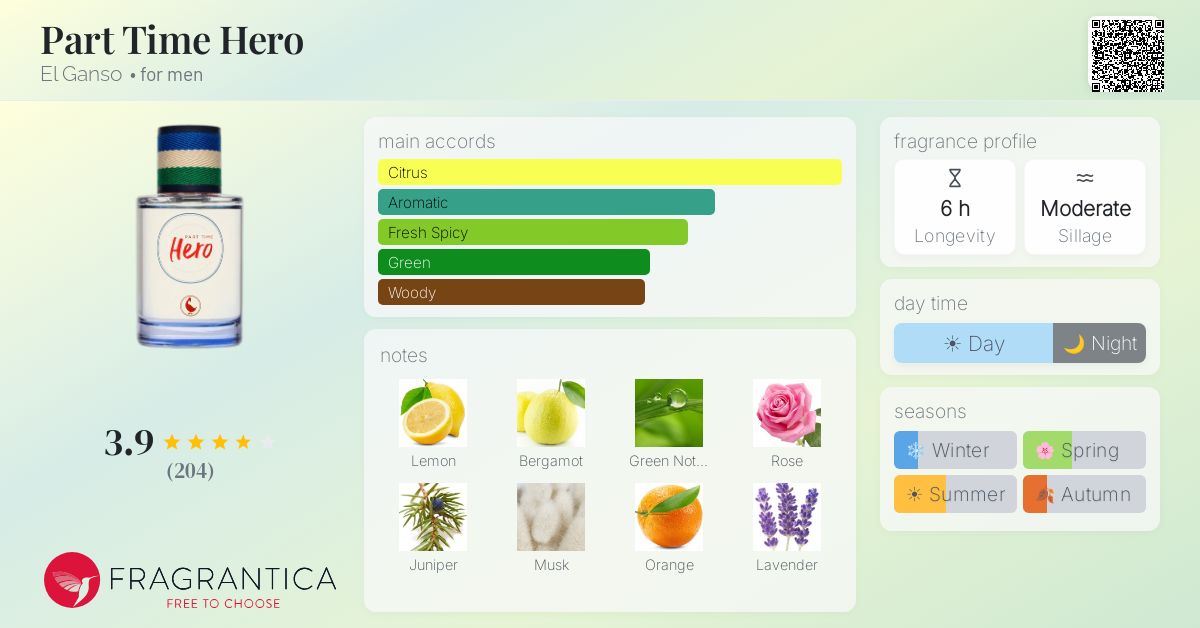 Part Time Hero
El Ganso • for men

PART TIME
Hero

3.9
(204)

FRAGRANTICA
FREE TO CHOOSE

main accords
Citrus
Aromatic
Fresh Spicy
Green
Woody

notes
Lemon
Bergamot
Green Not...
Rose
Juniper
Musk
Orange
Lavender

fragrance profile
6 h
Longevity
Moderate
Sillage

day time
Day
Night

seasons
Winter
Spring
Summer
Autumn